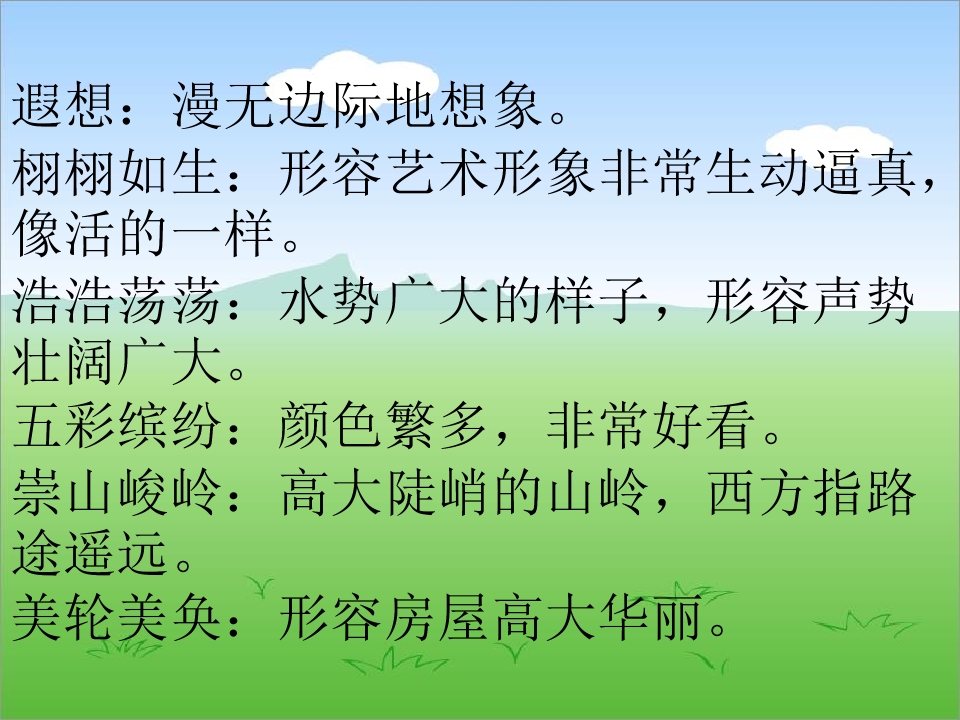 遐想：漫无边际地想象。

栩栩如生：形容艺术形象非常生动逼真，像活的一样。

浩浩荡荡：水势广大的样子，形容声势壮阔广大。

五彩缤纷：颜色繁多，非常好看。

崇山峻岭：高大陡峭的山岭，西方指路途遥远。

美轮美奂：形容房屋高大华丽。